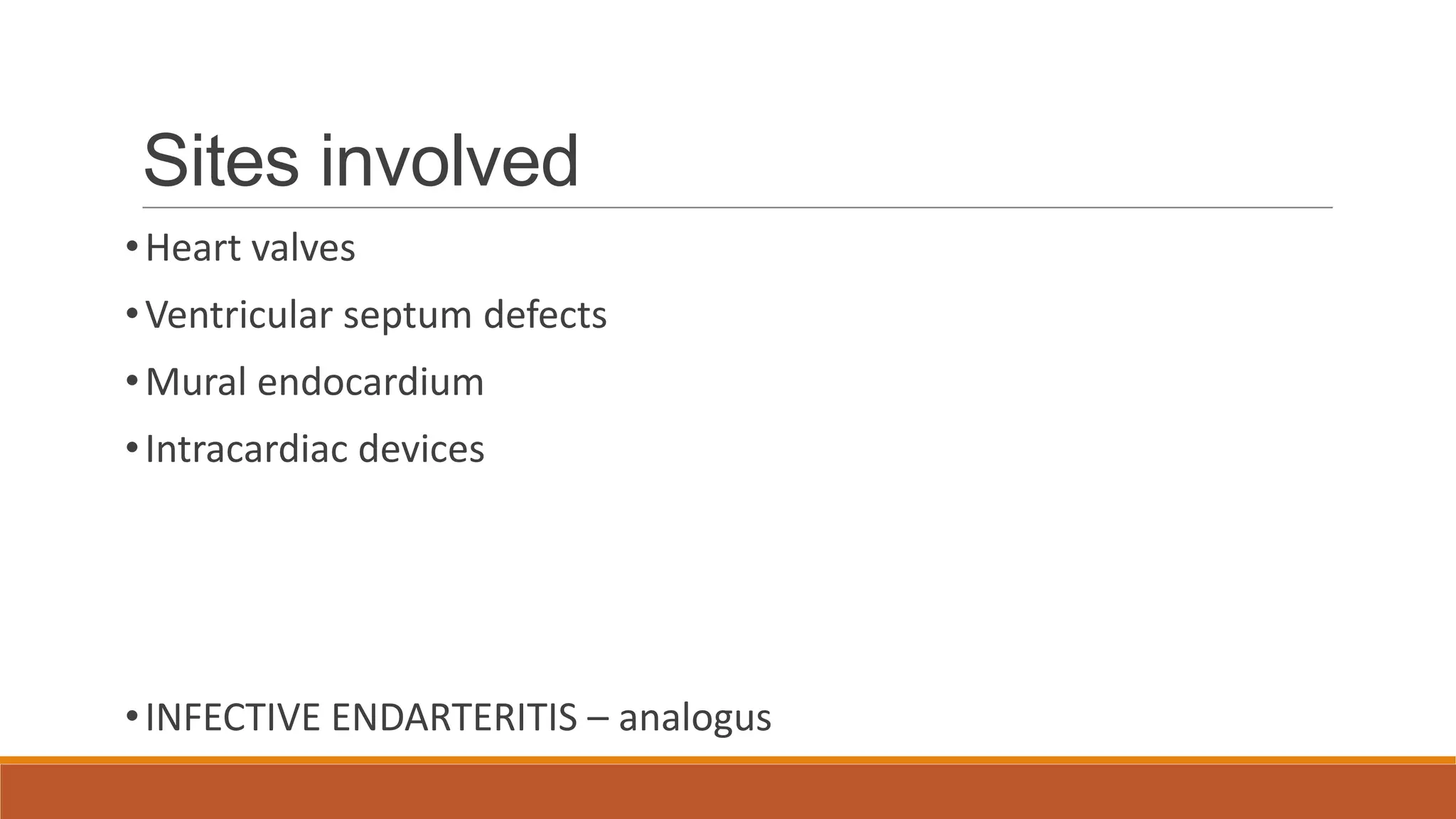 Sites involved

• Heart valves
• Ventricular septum defects
• Mural endocardium
• Intracardiac devices

• INFECTIVE ENDARTERITIS – analogus